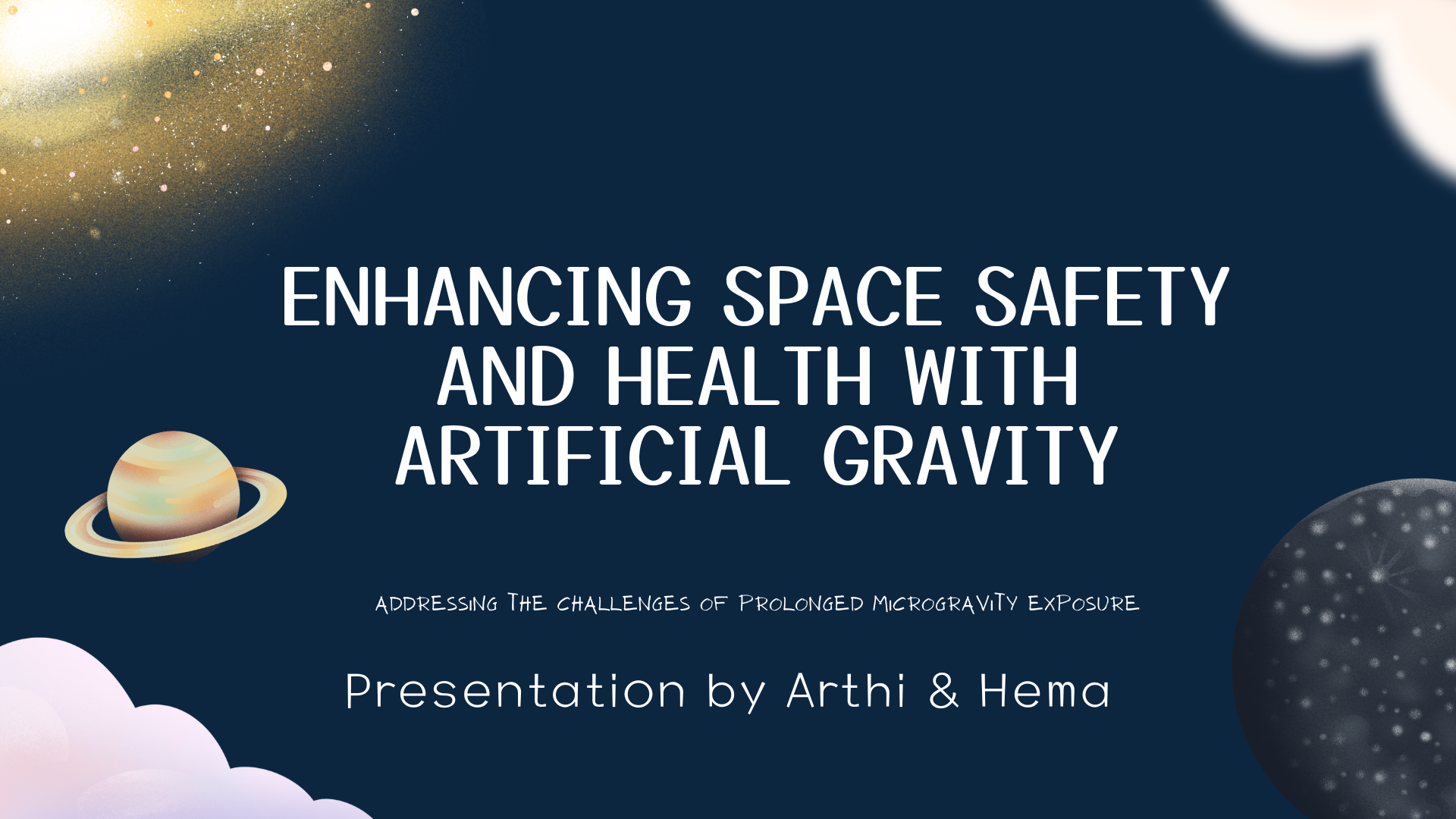 ENHANCING SPACE SAFETY AND HEALTH WITH ARTIFICIAL GRAVITY

ADDRESSING THE CHALLENGES OF PROLONGED MICROGRAVITY EXPOSURE

Presentation by Arthi & Hema